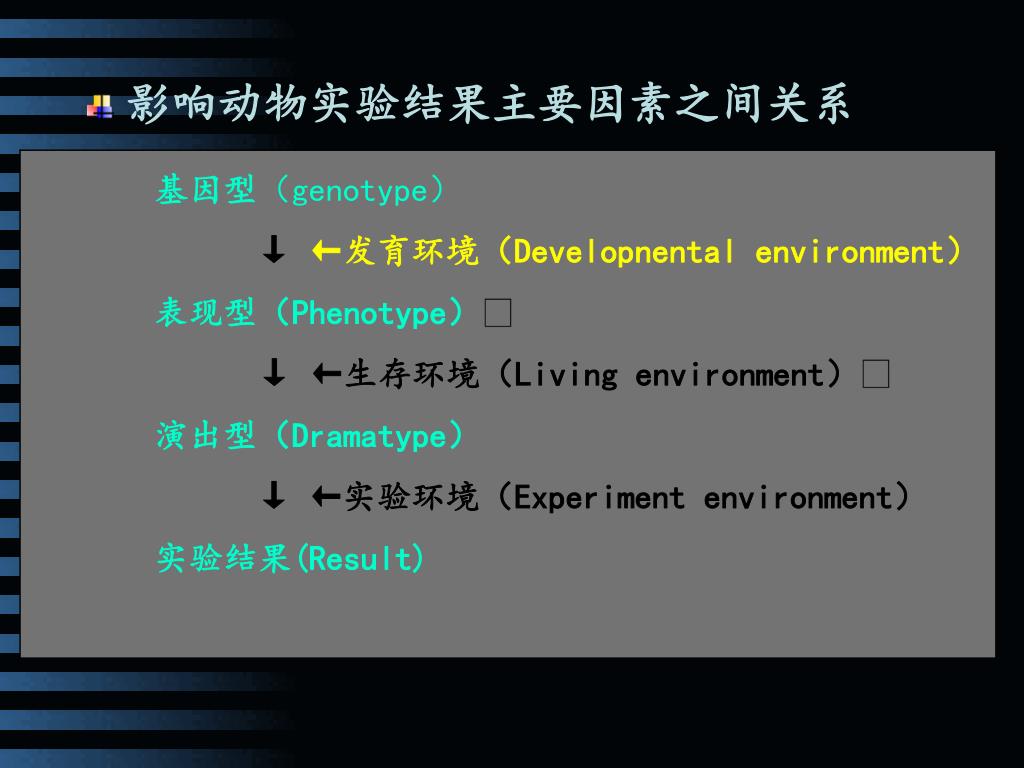 影响动物实验结果主要因素之间关系

基因型（genotype）

↓ ←发育环境（Developnental environment）

表现型（Phenotype）□

↓ ←生存环境（Living environment）□

演出型（Dramatype）

↓ ←实验环境（Experiment environment）

实验结果(Result)